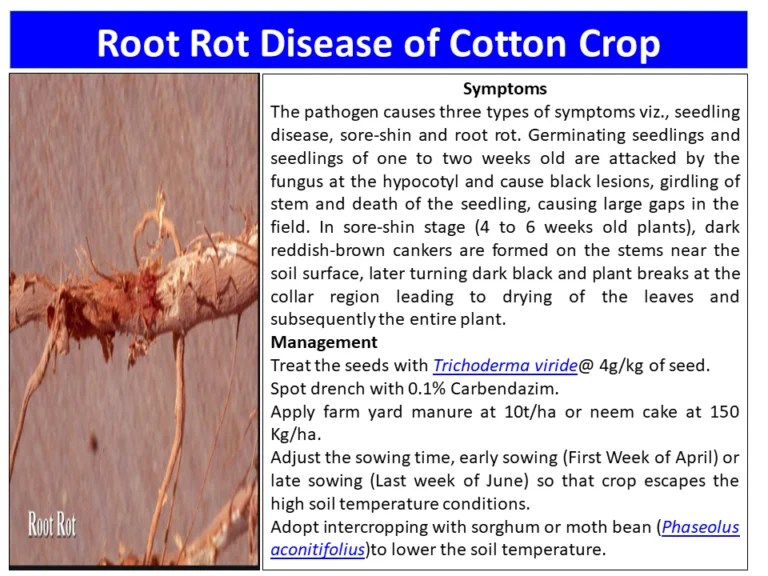 Root Rot Disease of Cotton Crop

Root Rot

Symptoms

The pathogen causes three types of symptoms viz., seedling disease, sore-shin and root rot. Germinating seedlings and seedlings of one to two weeks old are attacked by the fungus at the hypocotyl and cause black lesions, girdling of stem and death of the seedling, causing large gaps in the field. In sore-shin stage (4 to 6 weeks old plants), dark reddish-brown cankers are formed on the stems near the soil surface, later turning dark black and plant breaks at the collar region leading to drying of the leaves and subsequently the entire plant.

Management

Treat the seeds with Trichoderma viride@ 4g/kg of seed.

Spot drench with 0.1% Carbendazim.

Apply farm yard manure at 10t/ha or neem cake at 150 Kg/ha.

Adjust the sowing time, early sowing (First Week of April) or late sowing (Last week of June) so that crop escapes the high soil temperature conditions.

Adopt intercropping with sorghum or moth bean (Phaseolus aconitifolius)to lower the soil temperature.